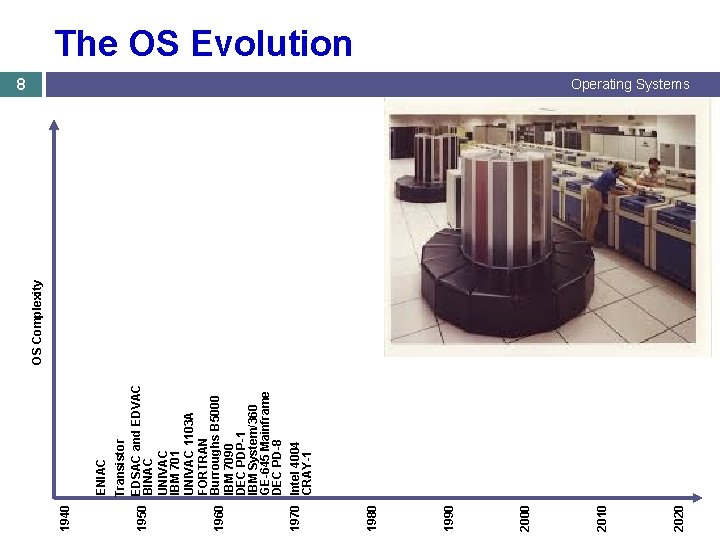 The OS Evolution

8

Operating Systems

OS Complexity

ENIAC
Transistor
EDSAC and EDVAC
BINAC
UNIVAC
IBM 701
UNIVAC 1103A
FORTRAN
Burroughs B5000
IBM 7090
DEC PDP-1
IBM System/360
GE-645 Mainframe
DEC PD-8
Intel 4004
CRAY-1

1940
1950
1960
1970
1980
1990
2000
2010
2020